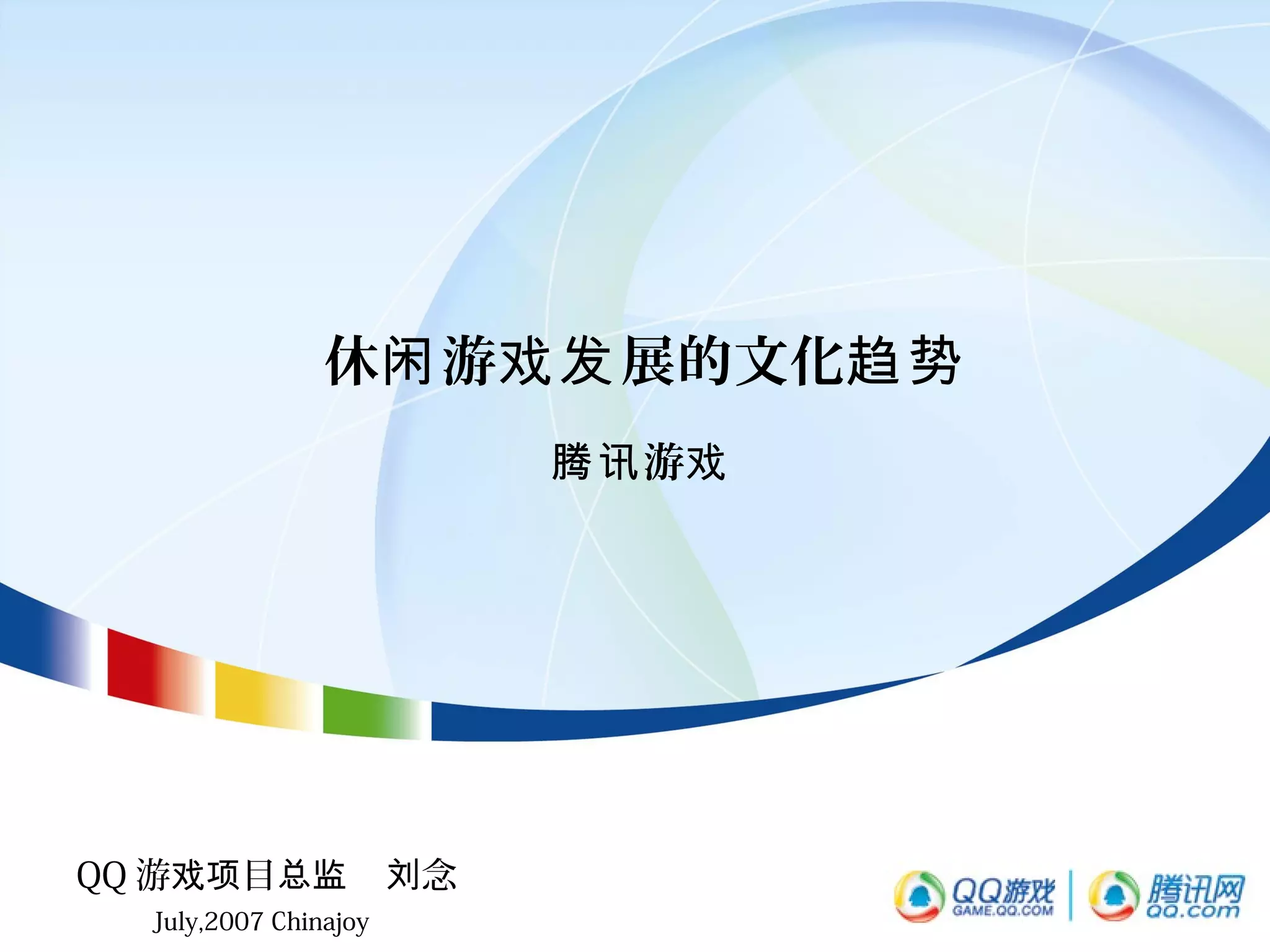 休闲游戏发展的文化趋势

腾讯游戏

QQ 游戏项目总监 刘念

July,2007 Chinajoy

QQ游戏
GAME.QQ.COM

腾讯网
QQ.com